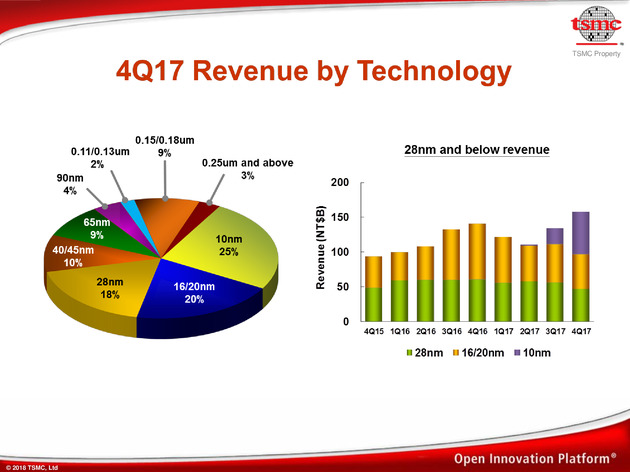 tsmc
TSMC Property

4Q17 Revenue by Technology

0.15/0.18um 9%
0.11/0.13um 2%
0.25um and above 3%
90nm 4%
65nm 9%
40/45nm 10%
28nm 18%
16/20nm 20%
10nm 25%

28nm and below revenue

Revenue (NT$B)
200
150
100
50
0
4Q15 1Q16 2Q16 3Q16 4Q16 1Q17 2Q17 3Q17 4Q17

28nm 16/20nm 10nm

© 2018 TSMC, Ltd

Open Innovation Platform®